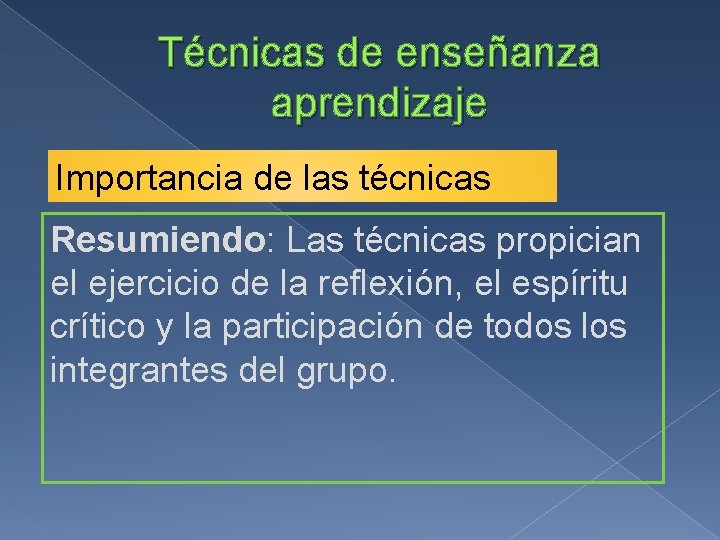 Técnicas de enseñanza aprendizaje

Importancia de las técnicas

Resumiendo: Las técnicas propician el ejercicio de la reflexión, el espíritu crítico y la participación de todos los integrantes del grupo.